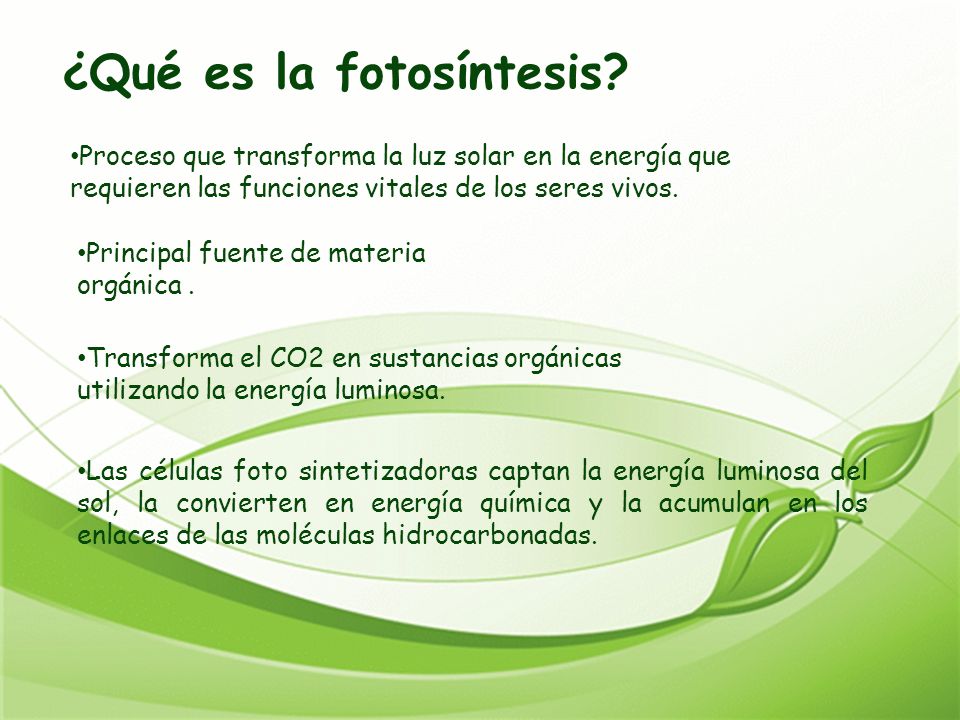 ¿Qué es la fotosíntesis?

•Proceso que transforma la luz solar en la energía que requieren las funciones vitales de los seres vivos.

•Principal fuente de materia orgánica .

•Transforma el CO2 en sustancias orgánicas utilizando la energía luminosa.

•Las células foto sintetizadoras captan la energía luminosa del sol, la convierten en energía química y la acumulan en los enlaces de las moléculas hidrocarbonadas.